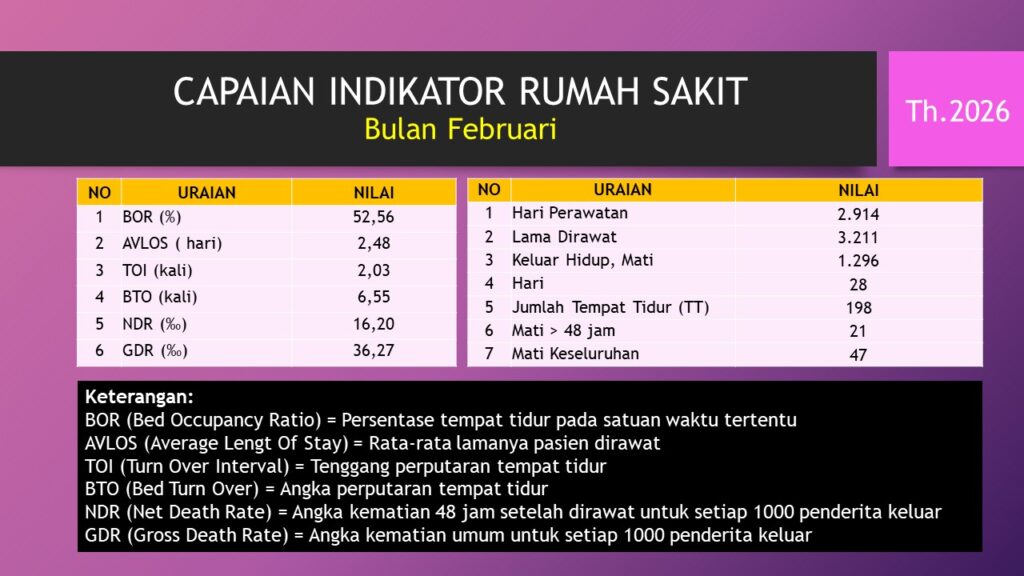 CAPAIAN INDIKATOR RUMAH SAKIT
Bulan Februari

Th.2026

| NO | URAIAN | NILAI |
|---|---|---|
| 1 | BOR (%) | 52,56 |
| 2 | AVLOS ( hari) | 2,48 |
| 3 | TOI (kali) | 2,03 |
| 4 | BTO (kali) | 6,55 |
| 5 | NDR (‰) | 16,20 |
| 6 | GDR (‰) | 36,27 |

| NO | URAIAN | NILAI |
|---|---|---|
| 1 | Hari Perawatan | 2.914 |
| 2 | Lama Dirawat | 3.211 |
| 3 | Keluar Hidup, Mati | 1.296 |
| 4 | Hari | 28 |
| 5 | Jumlah Tempat Tidur (TT) | 198 |
| 6 | Mati > 48 jam | 21 |
| 7 | Mati Keseluruhan | 47 |

Keterangan:
BOR (Bed Occupancy Ratio) = Persentase tempat tidur pada satuan waktu tertentu
AVLOS (Average Lengt Of Stay) = Rata-rata lamanya pasien dirawat
TOI (Turn Over Interval) = Tenggang perputaran tempat tidur
BTO (Bed Turn Over) = Angka perputaran tempat tidur
NDR (Net Death Rate) = Angka kematian 48 jam setelah dirawat untuk setiap 1000 penderita keluar
GDR (Gross Death Rate) = Angka kematian umum untuk setiap 1000 penderita keluar